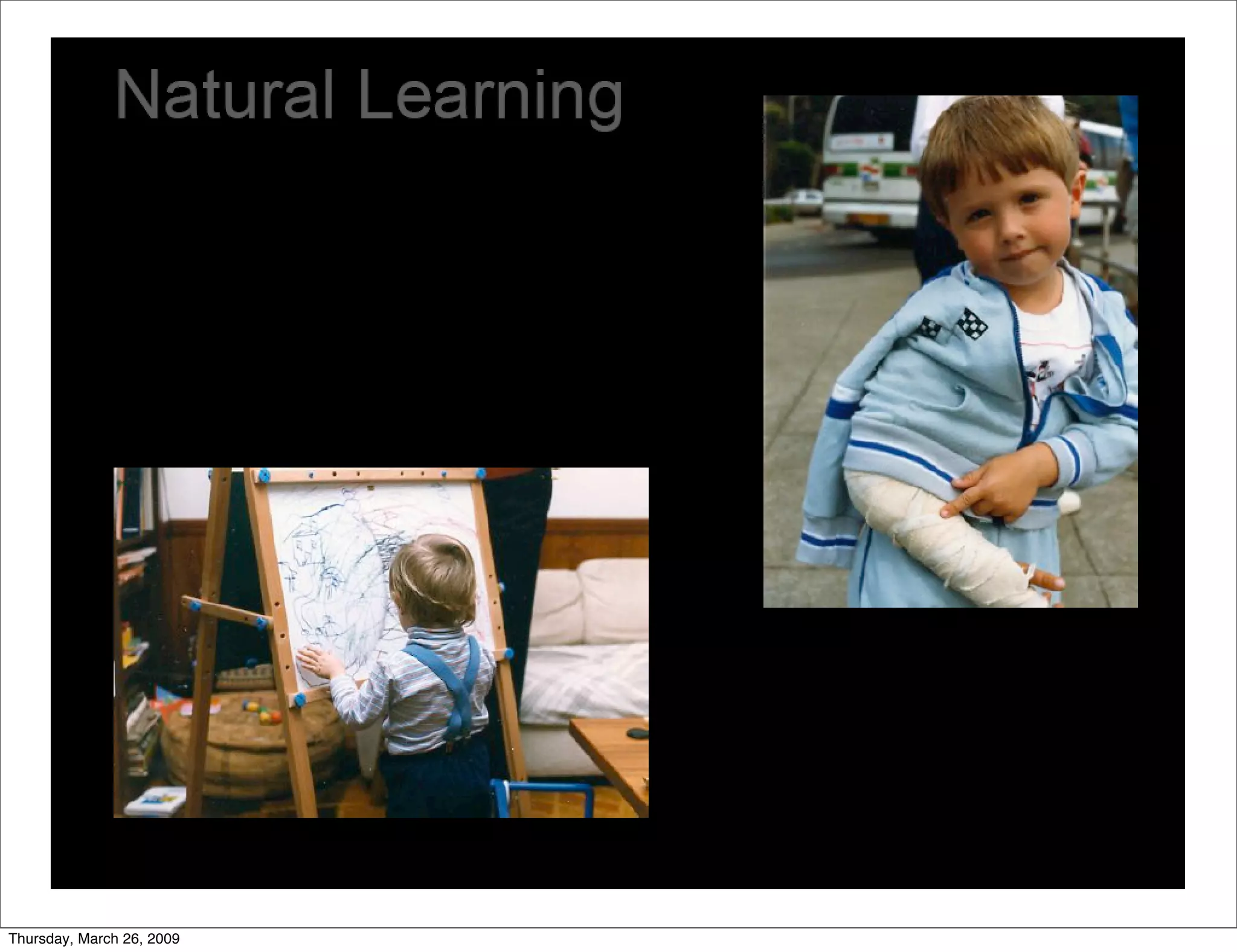 Natural Learning

Thursday, March 26, 2009